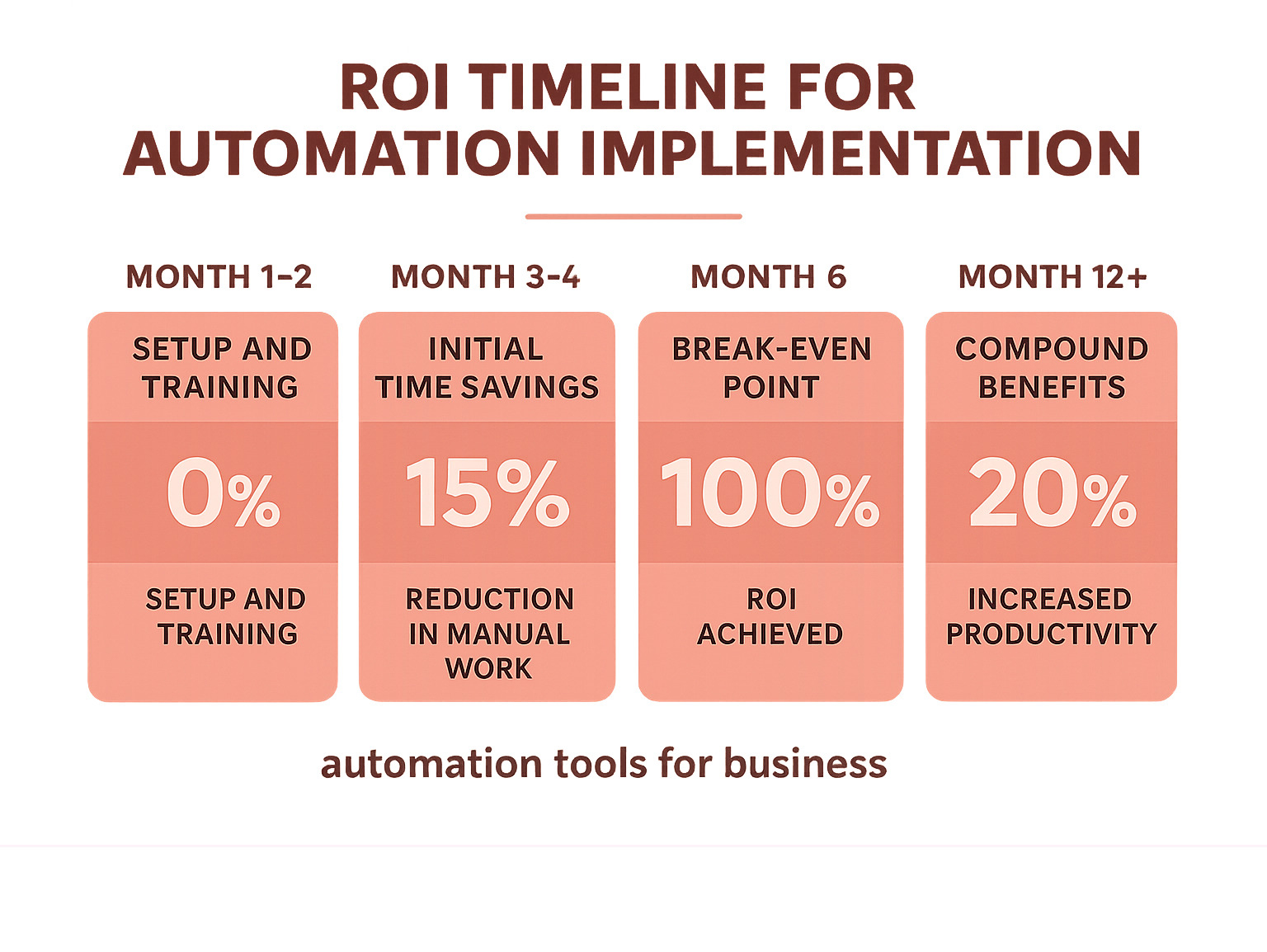 ROI TIMELINE FOR AUTOMATION IMPLEMENTATION

MONTH 1–2

SETUP AND TRAINING

0%

SETUP AND TRAINING

MONTH 3–4

INITIAL TIME SAVINGS

15%

REDUCTION IN MANUAL WORK

MONTH 6

BREAK-EVEN POINT

100%

ROI ACHIEVED

MONTH 12+

COMPOUND BENEFITS

20%

INCREASED PRODUCTIVITY

automation tools for business